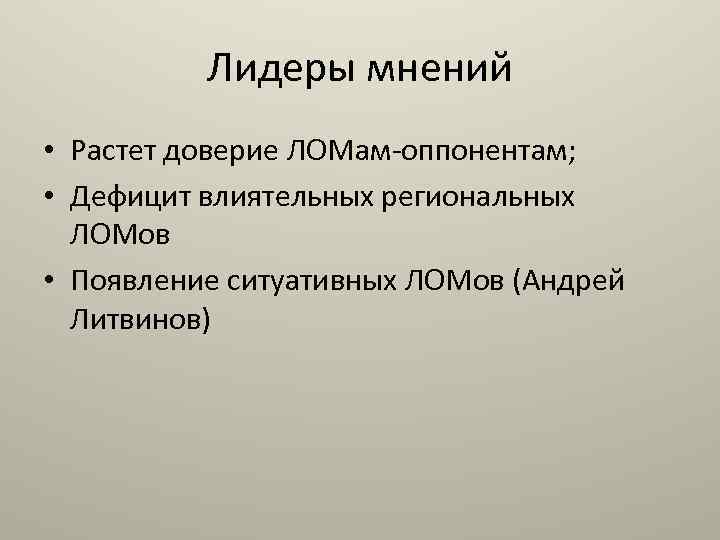 Лидеры мнений

• Растет доверие ЛОМам-оппонентам;
• Дефицит влиятельных региональных ЛОМов
• Появление ситуативных ЛОМов (Андрей Литвинов)